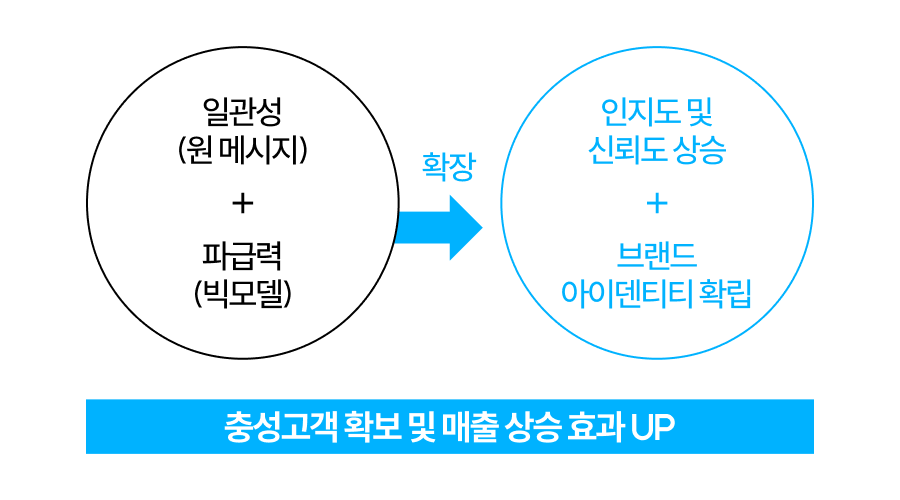 일관성
(원 메시지)

+

파급력
(빅모델)

확장

인지도 및
신뢰도 상승

+

브랜드
아이덴티티 확립

충성고객 확보 및 매출 상승 효과 UP